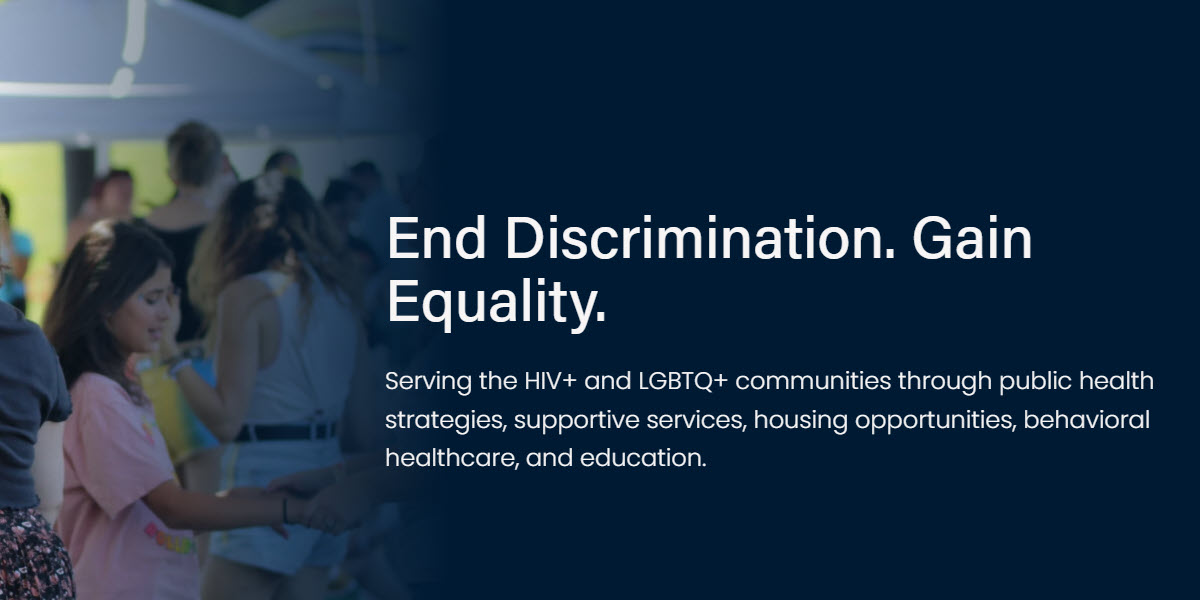 End Discrimination. Gain Equality.

Serving the HIV+ and LGBTQ+ communities through public health strategies, supportive services, housing opportunities, behavioral healthcare, and education.